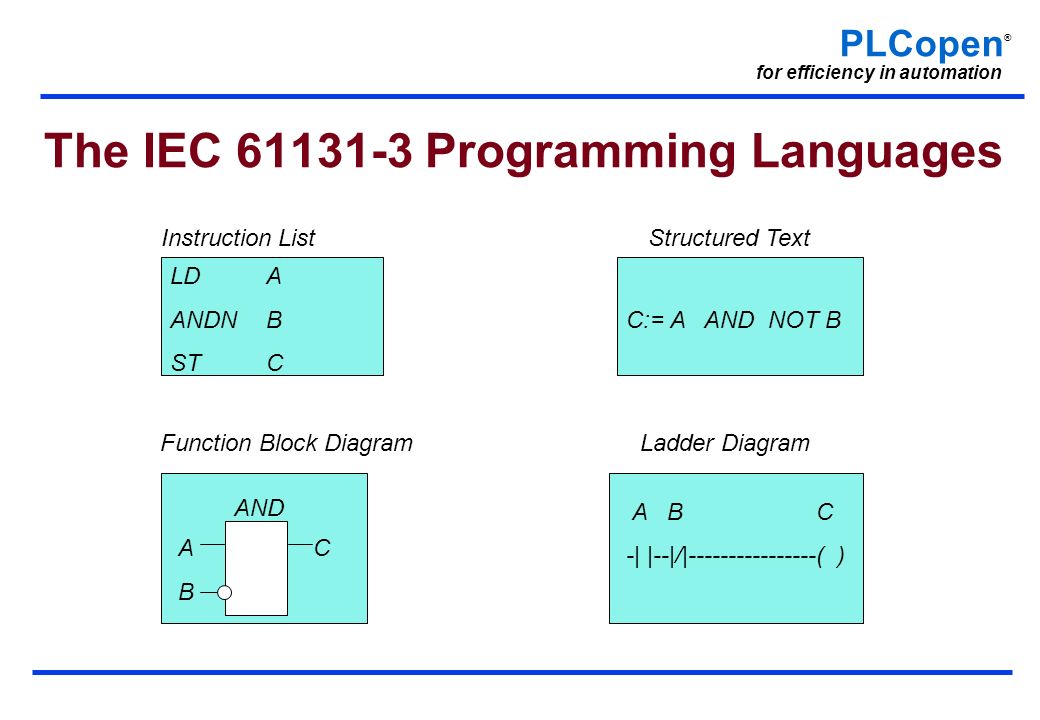 PLCopen®
for efficiency in automation

The IEC 61131-3 Programming Languages

Instruction List

LD A
ANDN B
ST C

Structured Text

C:= A AND NOT B

Function Block Diagram

AND
A C
B

Ladder Diagram

A B C
-| |--|/|----------------( )